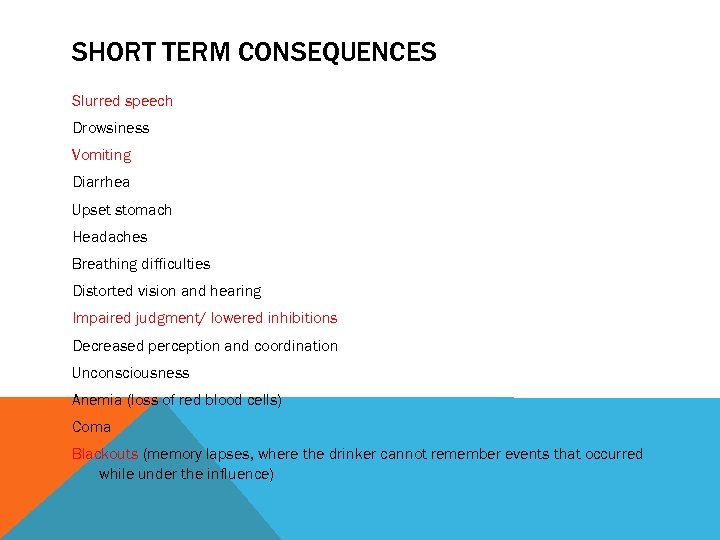 SHORT TERM CONSEQUENCES

Slurred speech

Drowsiness

Vomiting

Diarrhea

Upset stomach

Headaches

Breathing difficulties

Distorted vision and hearing

Impaired judgment/ lowered inhibitions

Decreased perception and coordination

Unconsciousness

Anemia (loss of red blood cells)

Coma

Blackouts (memory lapses, where the drinker cannot remember events that occurred while under the influence)